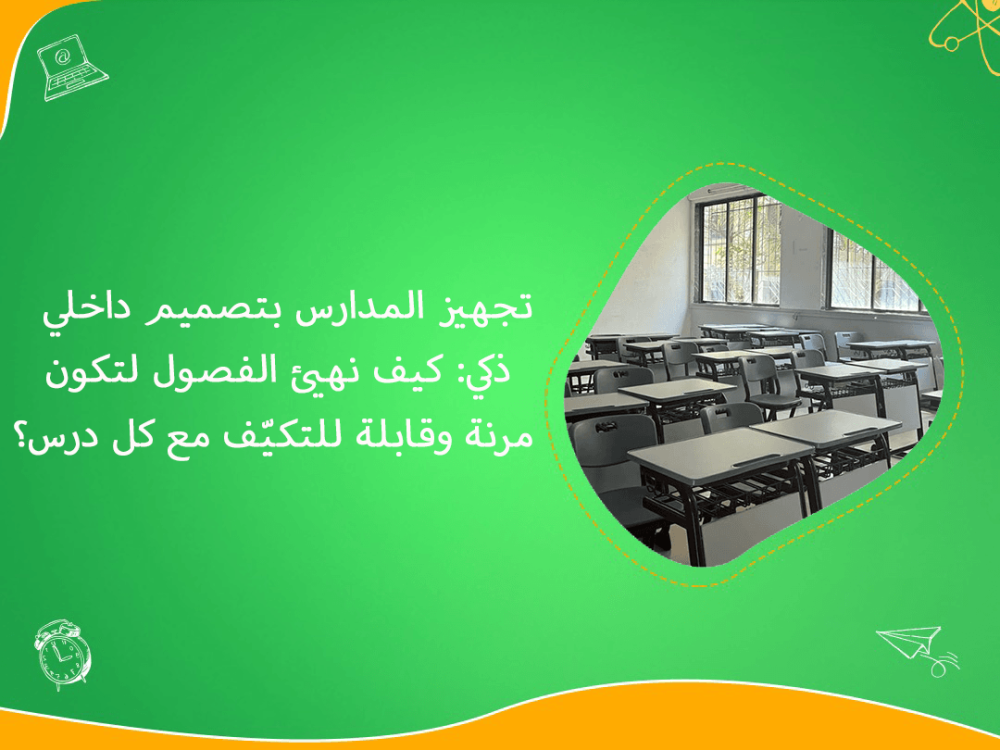 تجهيز المدارس بتصميم داخلي ذكي: كيف نهيئ الفصول لتكون مرنة وقابلة للتكيّف مع كل درس؟